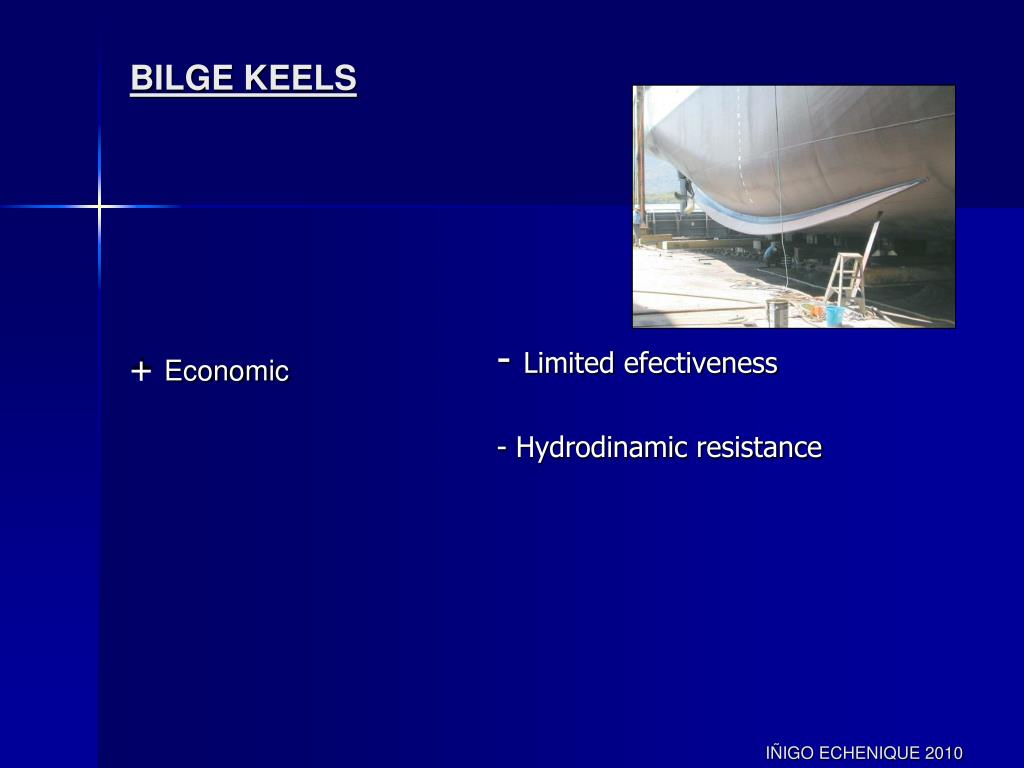 BILGE KEELS

+ Economic

- Limited efectiveness

- Hydrodinamic resistance

IÑIGO ECHENIQUE 2010